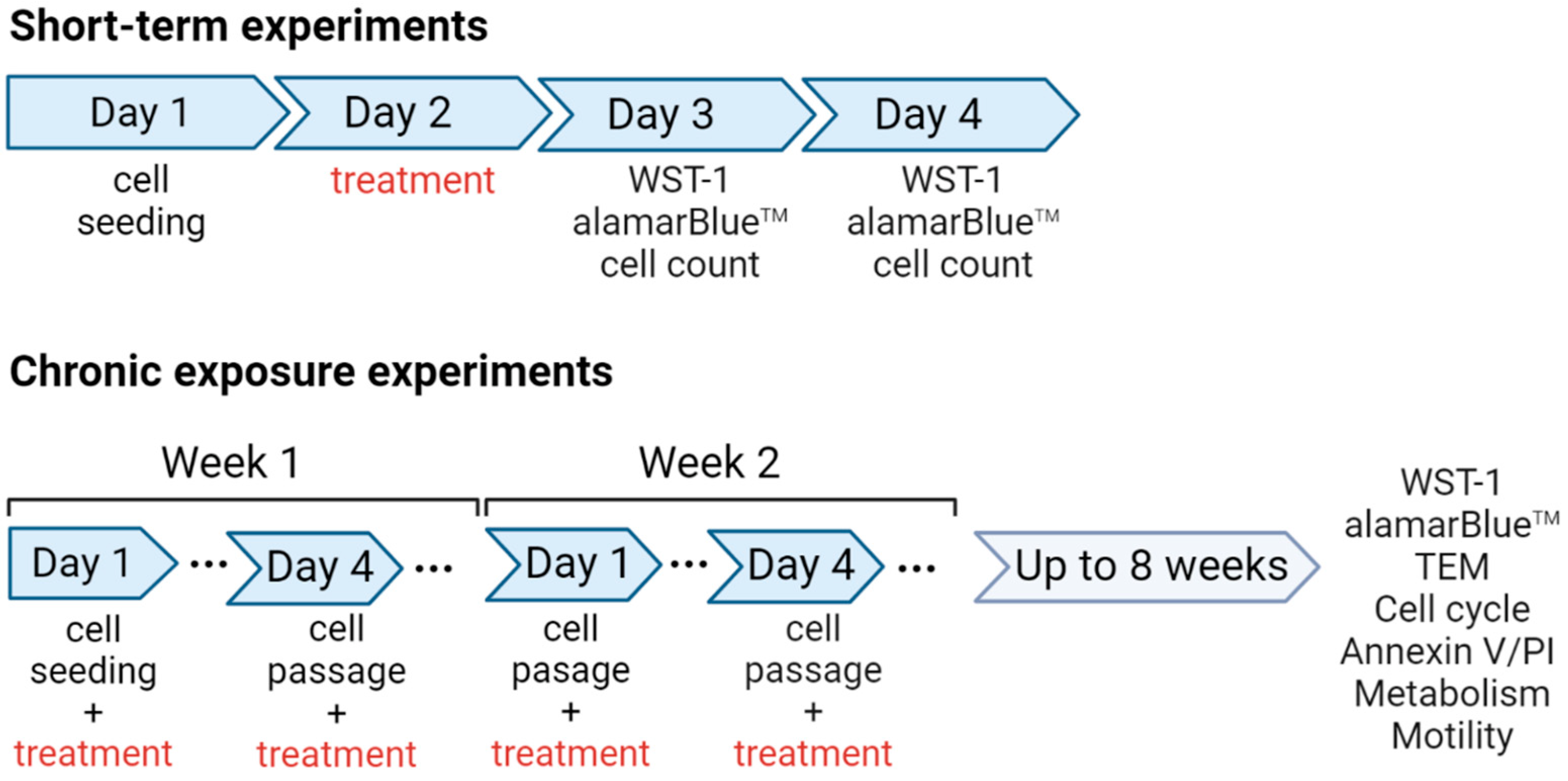 Short-term experiments

Day 1
cell seeding

Day 2
treatment

Day 3
WST-1
alamarBlue™
cell count

Day 4
WST-1
alamarBlue™
cell count

Chronic exposure experiments

Week 1

Day 1
cell seeding + treatment

...

Day 4
cell passage + treatment

...

Week 2

Day 1
cell pasage + treatment

...

Day 4
cell passage + treatment

...

Up to 8 weeks

WST-1
alamarBlue™
TEM
Cell cycle
Annexin V/PI
Metabolism
Motility